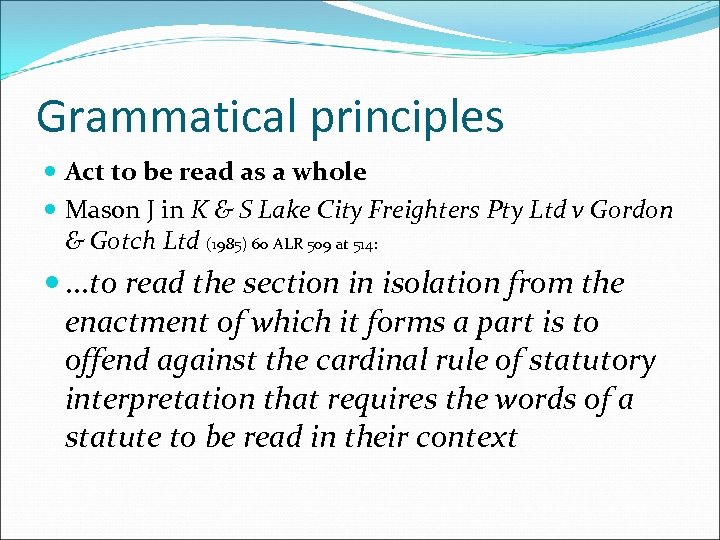 Grammatical principles

Act to be read as a whole

Mason J in K & S Lake City Freighters Pty Ltd v Gordon & Gotch Ltd (1985) 60 ALR 509 at 514:

…to read the section in isolation from the enactment of which it forms a part is to offend against the cardinal rule of statutory interpretation that requires the words of a statute to be read in their context